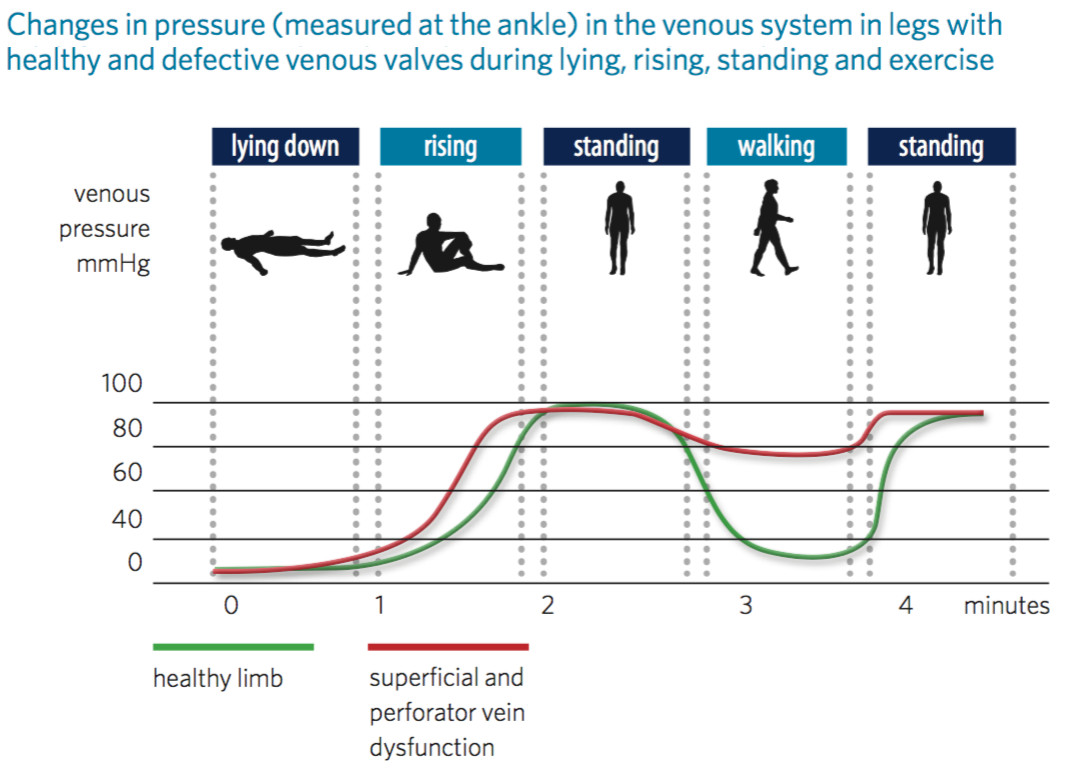 Changes in pressure (measured at the ankle) in the venous system in legs with healthy and defective venous valves during lying, rising, standing and exercise

lying down
rising
standing
walking
standing

venous pressure mmHg

100
80
60
40
0

0
1
2
3
4
minutes

healthy limb

superficial and perforator vein dysfunction